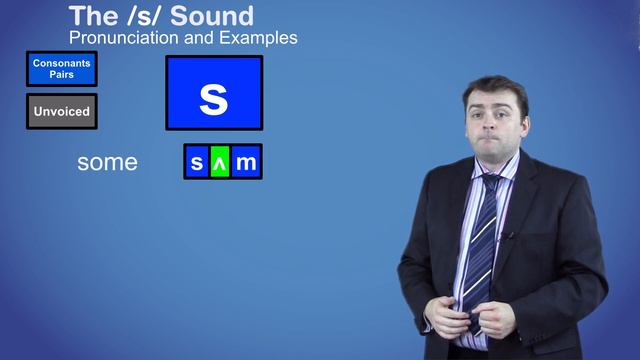 The /s/ Sound
Pronunciation and Examples

Consonants Pairs

Unvoiced

s

some

s ʌ m